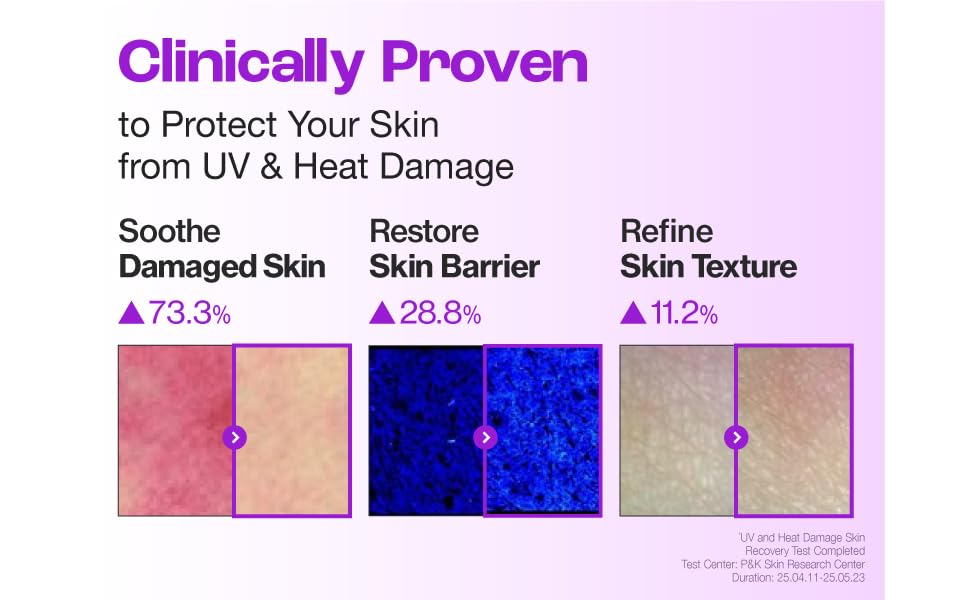 Clinically Proven

to Protect Your Skin from UV & Heat Damage

Soothe Damaged Skin

▲73.3%

Restore Skin Barrier

▲28.8%

Refine Skin Texture

▲11.2%

'UV and Heat Damage Skin Recovery Test Completed
Test Center: P&K Skin Research Center
Duration: 25.04.11-25.05.23